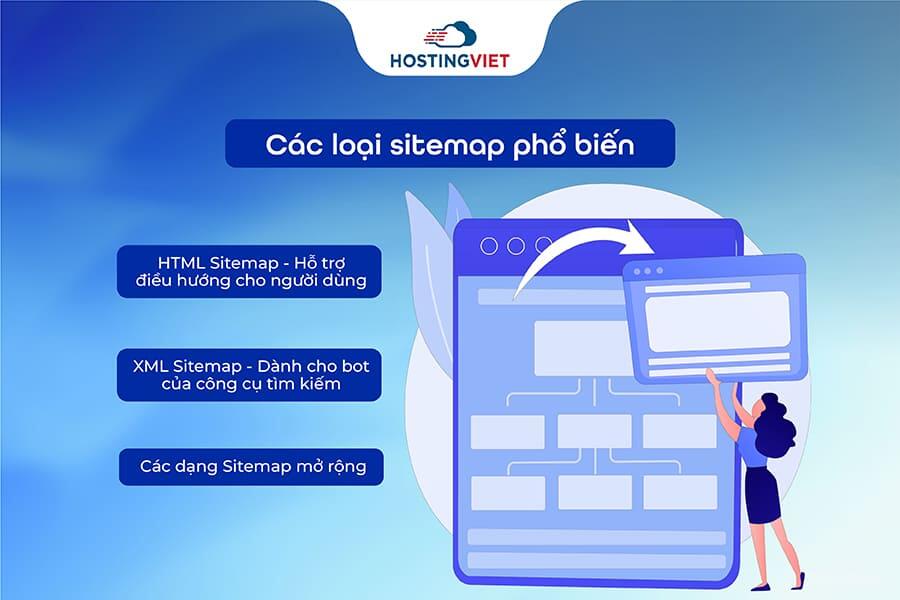 HOSTINGVIET

Các loại sitemap phổ biến

HTML Sitemap - Hỗ trợ điều hướng cho người dùng

XML Sitemap - Dành cho bot của công cụ tìm kiếm

Các dạng Sitemap mở rộng